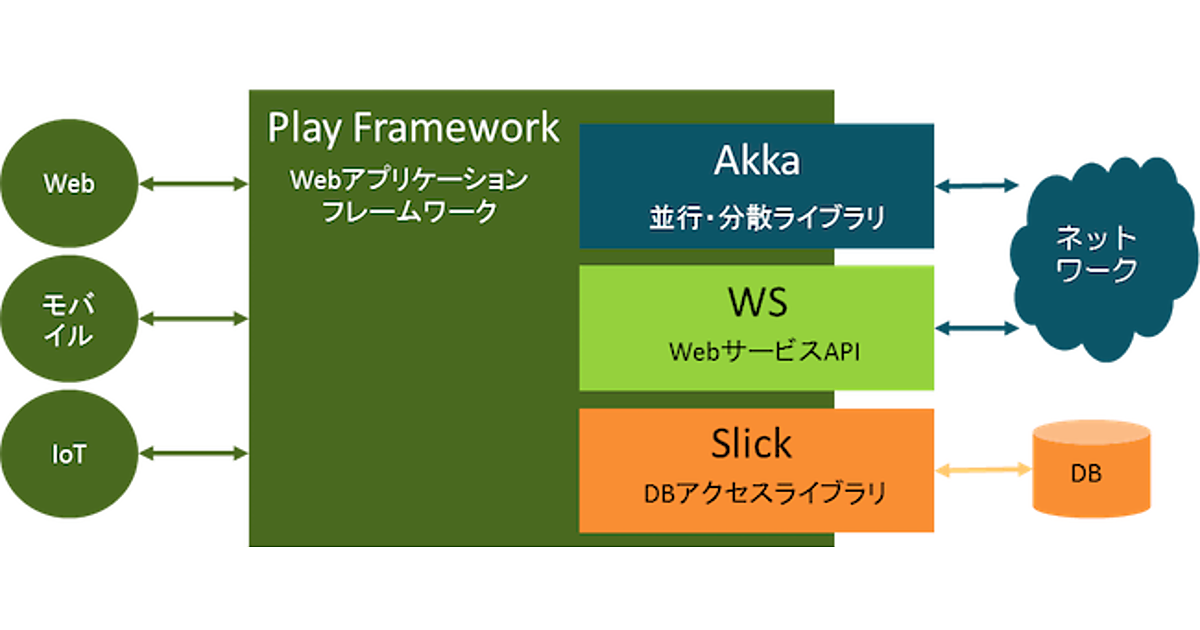 Web

モバイル

IoT

Play Framework

Webアプリケーションフレームワーク

Akka

並行・分散ライブラリ

WS

WebサービスAPI

Slick

DBアクセスライブラリ

ネットワーク

DB